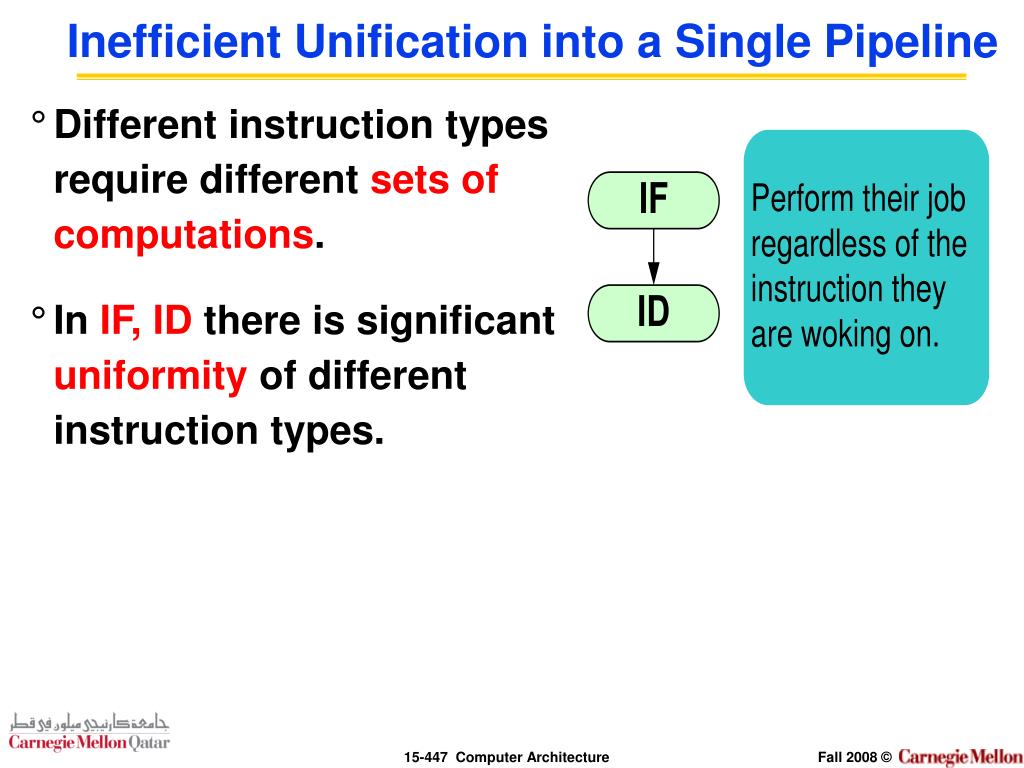 Inefficient Unification into a Single Pipeline

° Different instruction types require different sets of computations.

° In IF, ID there is significant uniformity of different instruction types.

IF

ID

Perform their job regardless of the instruction they are woking on.

جامعة كارنيجي ميلون في قطر
Carnegie Mellon Qatar

15-447 Computer Architecture

Fall 2008 © Carnegie Mellon